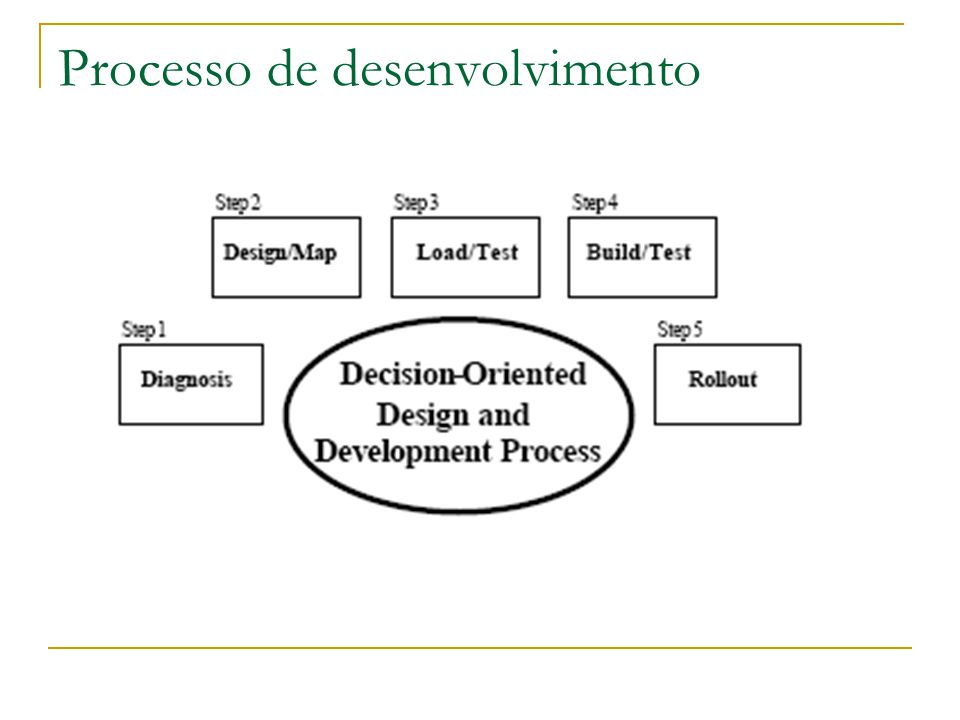 Processo de desenvolvimento

Step 2
Design/Map

Step 3
Load/Test

Step 4
Build/Test

Step 1
Diagnosis

Decision-Oriented Design and Development Process

Step 5
Rollout